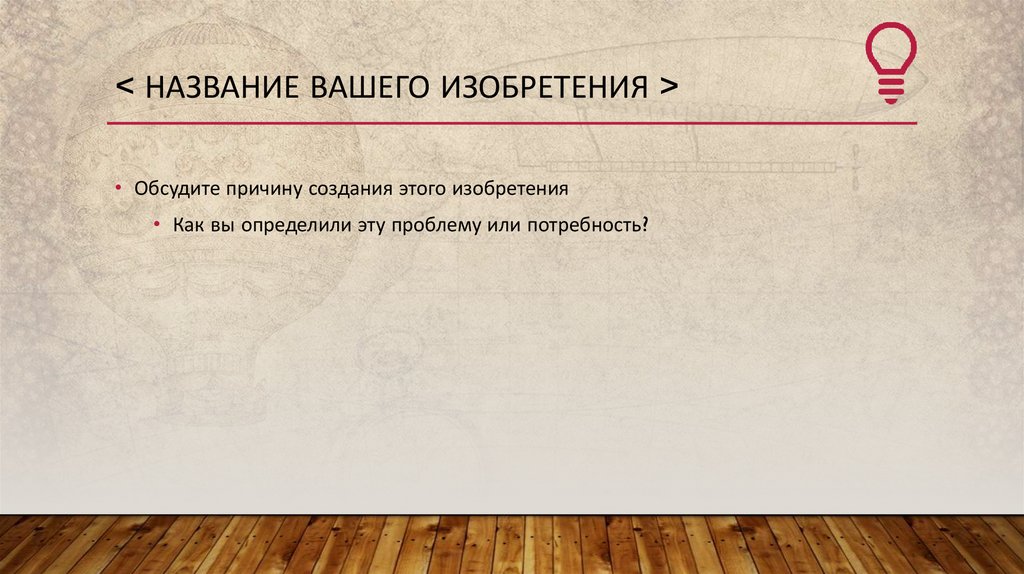 < НАЗВАНИЕ ВАШЕГО ИЗОБРЕТЕНИЯ >

• Обсудите причину создания этого изобретения

• Как вы определили эту проблему или потребность?